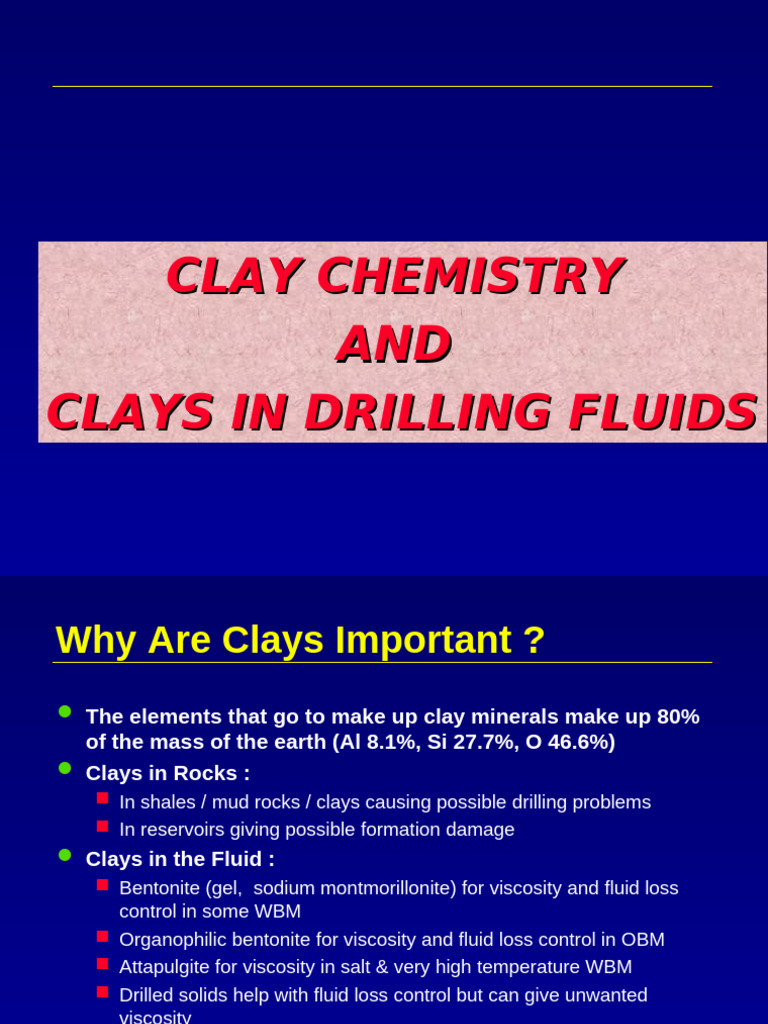 CLAY CHEMISTRY
AND
CLAYS IN DRILLING FLUIDS

Why Are Clays Important ?

The elements that go to make up clay minerals make up 80% of the mass of the earth (Al 8.1%, Si 27.7%, O 46.6%)

Clays in Rocks :

In shales / mud rocks / clays causing possible drilling problems

In reservoirs giving possible formation damage

Clays in the Fluid :

Bentonite (gel, sodium montmorillonite) for viscosity and fluid loss control in some WBM

Organophilic bentonite for viscosity and fluid loss control in OBM

Attapulgite for viscosity in salt & very high temperature WBM

Drilled solids help with fluid loss control but can give unwanted viscosity